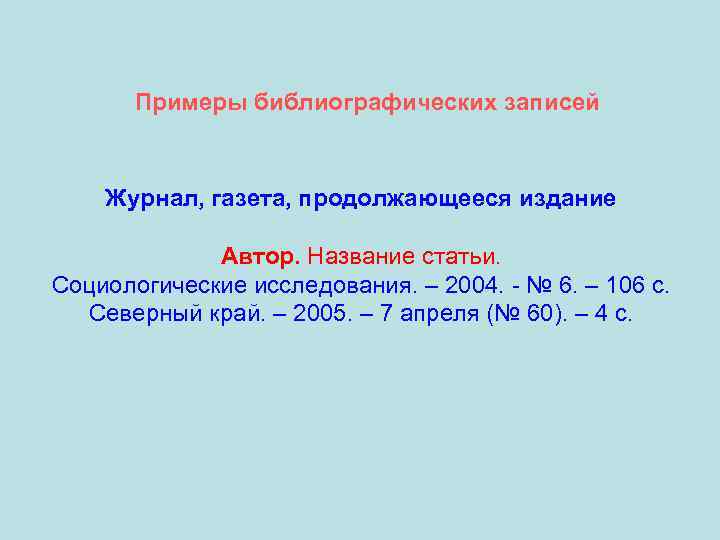 Примеры библиографических записей

Журнал, газета, продолжающееся издание

Автор. Название статьи.
Социологические исследования. – 2004. - № 6. – 106 с.
Северный край. – 2005. – 7 апреля (№ 60). – 4 с.